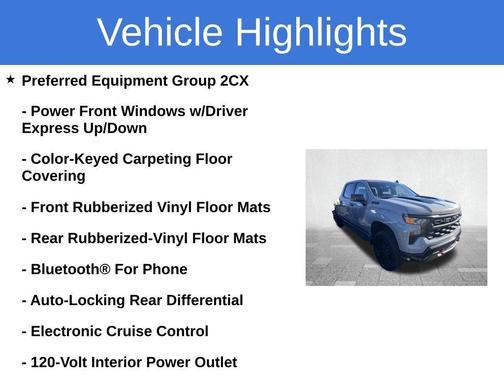 Vehicle Highlights

★ Preferred Equipment Group 2CX

- Power Front Windows w/Driver Express Up/Down

- Color-Keyed Carpeting Floor Covering

- Front Rubberized Vinyl Floor Mats

- Rear Rubberized-Vinyl Floor Mats

- Bluetooth® For Phone

- Auto-Locking Rear Differential

- Electronic Cruise Control

- 120-Volt Interior Power Outlet